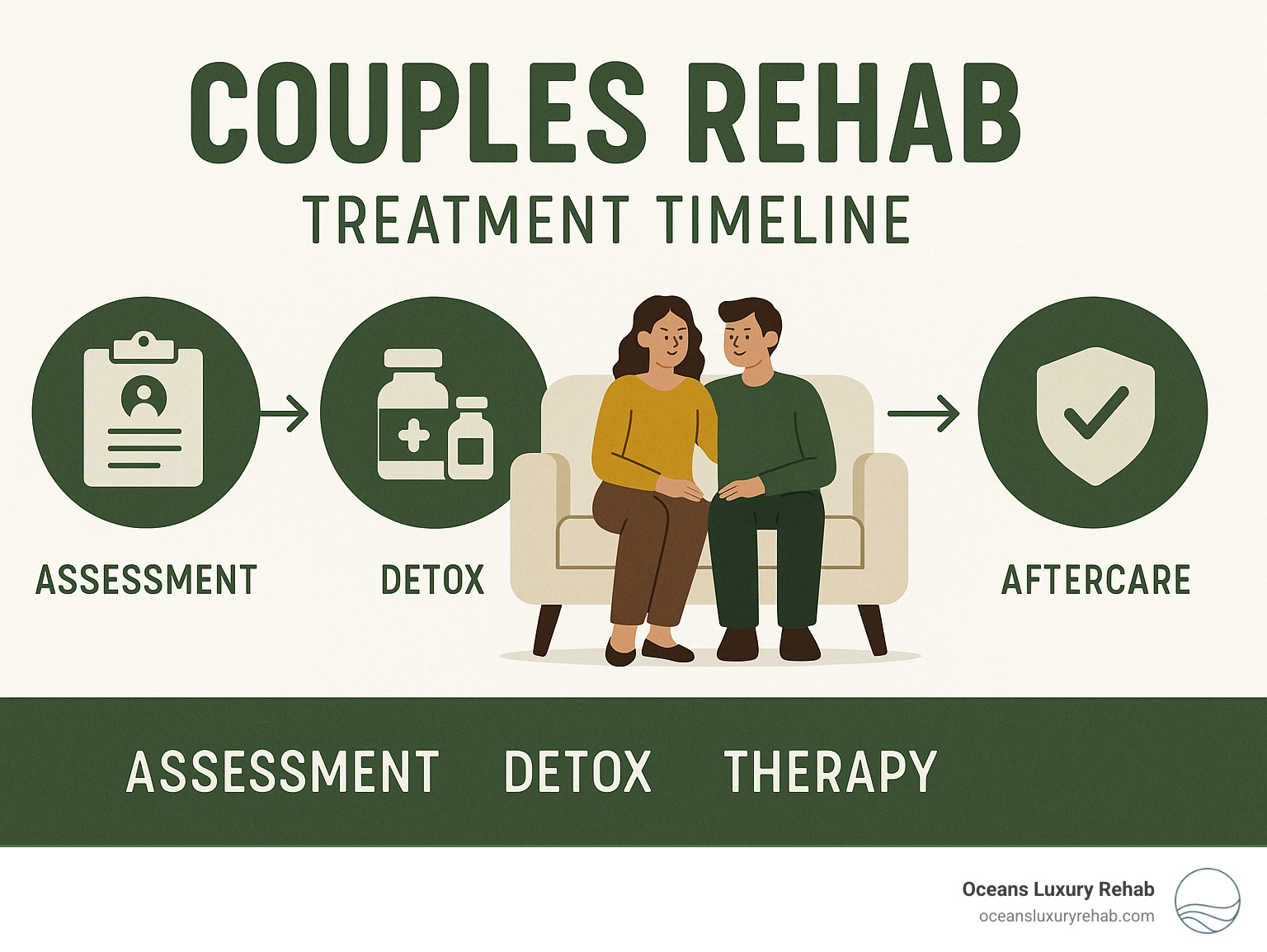 COUPLES REHAB
TREATMENT TIMELINE

ASSESSMENT

DETOX

AFTERCARE

ASSESSMENT DETOX THERAPY

Oceans Luxury Rehab
oceansluxuryrehab.com